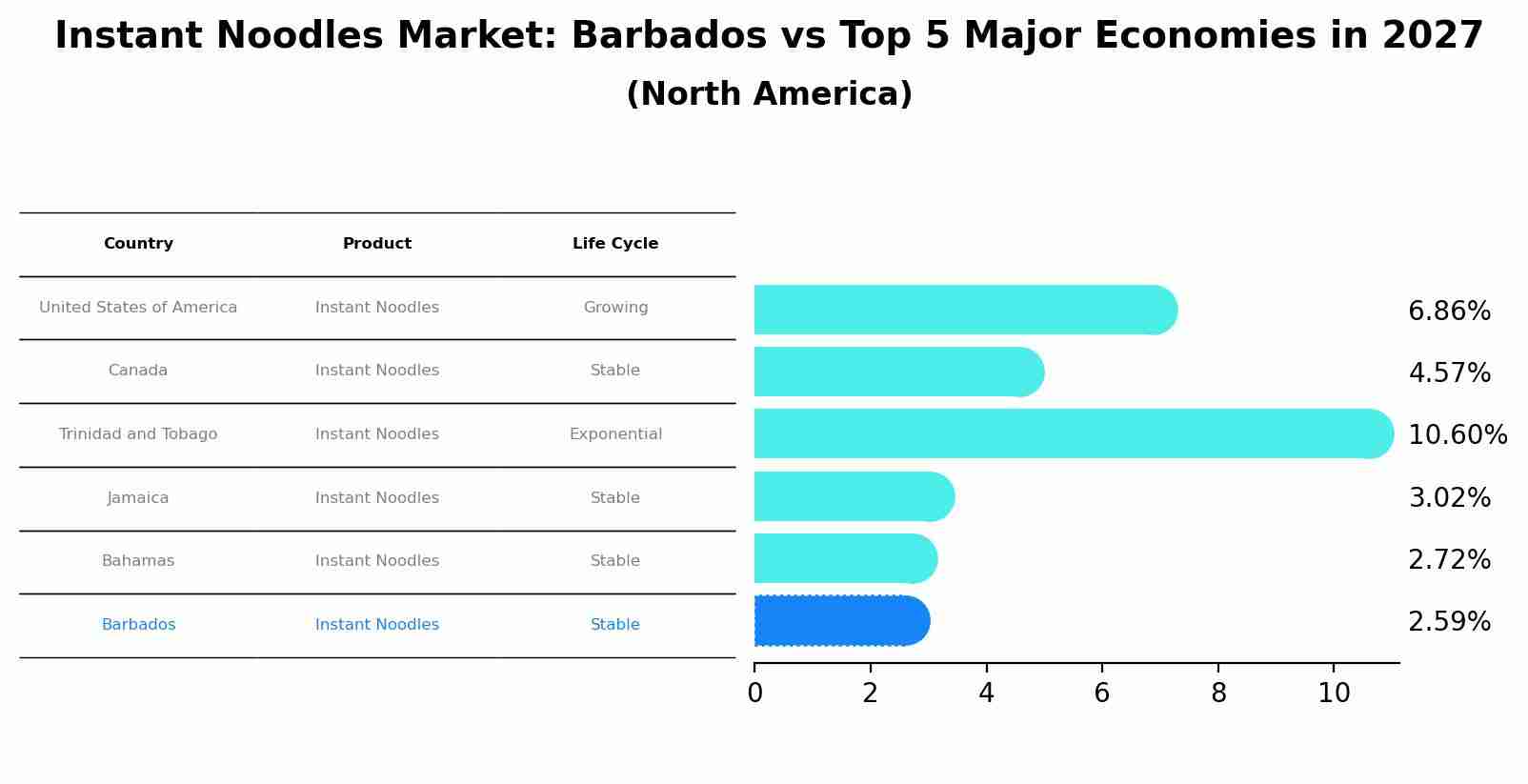 Instant Noodles Market: Barbados vs Top 5 Major Economies in 2027
(North America)

| Country | Product | Life Cycle |
|---|---|---|
| United States of America | Instant Noodles | Growing |
| Canada | Instant Noodles | Stable |
| Trinidad and Tobago | Instant Noodles | Exponential |
| Jamaica | Instant Noodles | Stable |
| Bahamas | Instant Noodles | Stable |
| Barbados | Instant Noodles | Stable |

6.86%
4.57%
10.60%
3.02%
2.72%
2.59%

0 2 4 6 8 10